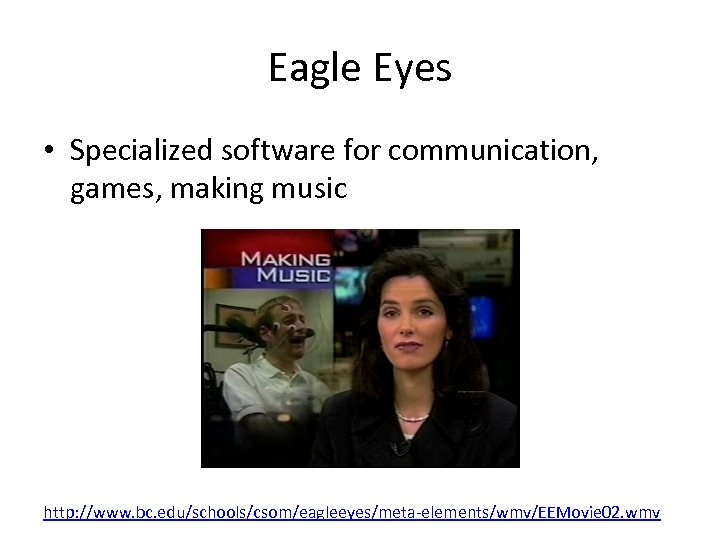 Eagle Eyes

• Specialized software for communication, games, making music

MAKING MUSIC

http://www.bc.edu/schools/csom/eagleeyes/meta-elements/wmv/EEMovie02.wmv